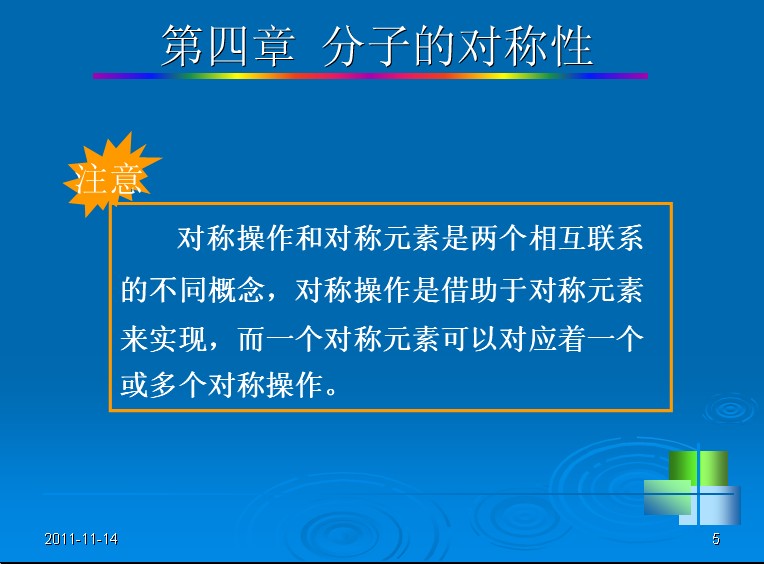 第四章 分子的对称性

注意

对称操作和对称元素是两个相互联系的不同概念，对称操作是借助于对称元素来实现，而一个对称元素可以对应着一个或多个对称操作。

2011-11-14

5